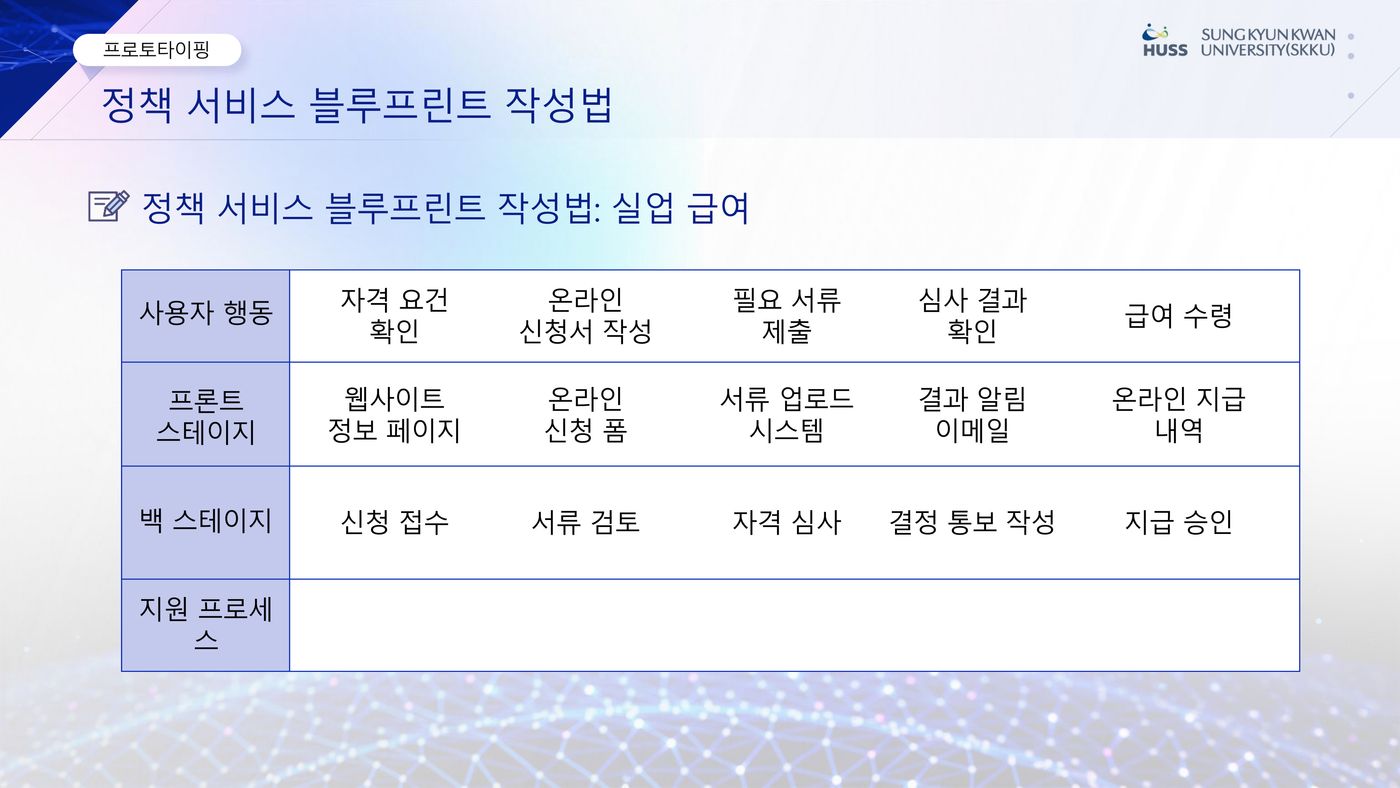 프로토타이핑

HUSS SUNGKYUNKWAN UNIVERSITY(SKKU)

정책 서비스 블루프린트 작성법

정책 서비스 블루프린트 작성법: 실업 급여

| 사용자 행동 | 자격 요건 확인 | 온라인 신청서 작성 | 필요 서류 제출 | 심사 결과 확인 | 급여 수령 |
|---|---|---|---|---|---|
| 프론트 스테이지 | 웹사이트 정보 페이지 | 온라인 신청 폼 | 서류 업로드 시스템 | 결과 알림 이메일 | 온라인 지급 내역 |
| 백 스테이지 | 신청 접수 | 서류 검토 | 자격 심사 | 결정 통보 작성 | 지급 승인 |
| 지원 프로세스 | | | | | |